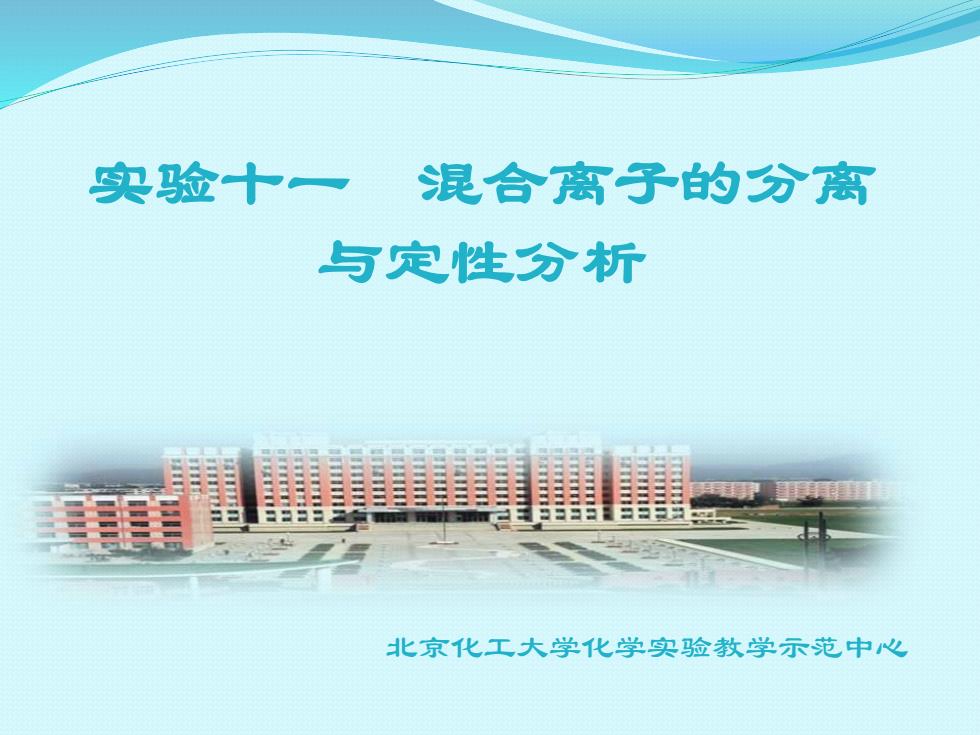 实验十一　混合离子的分离与定性分析

北京化工大学化学实验教学示范中心